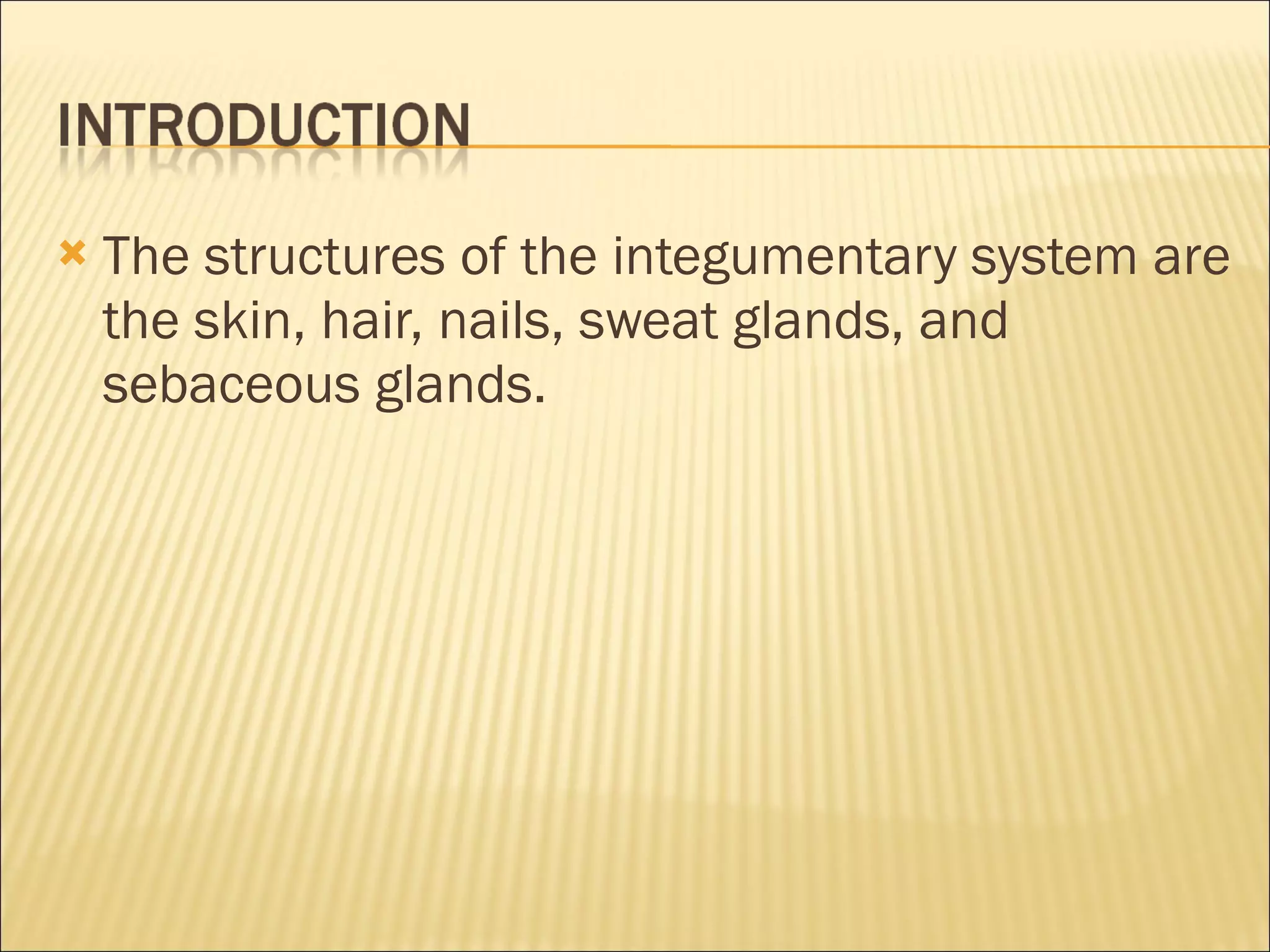 INTRODUCTION

The structures of the integumentary system are the skin, hair, nails, sweat glands, and sebaceous glands.